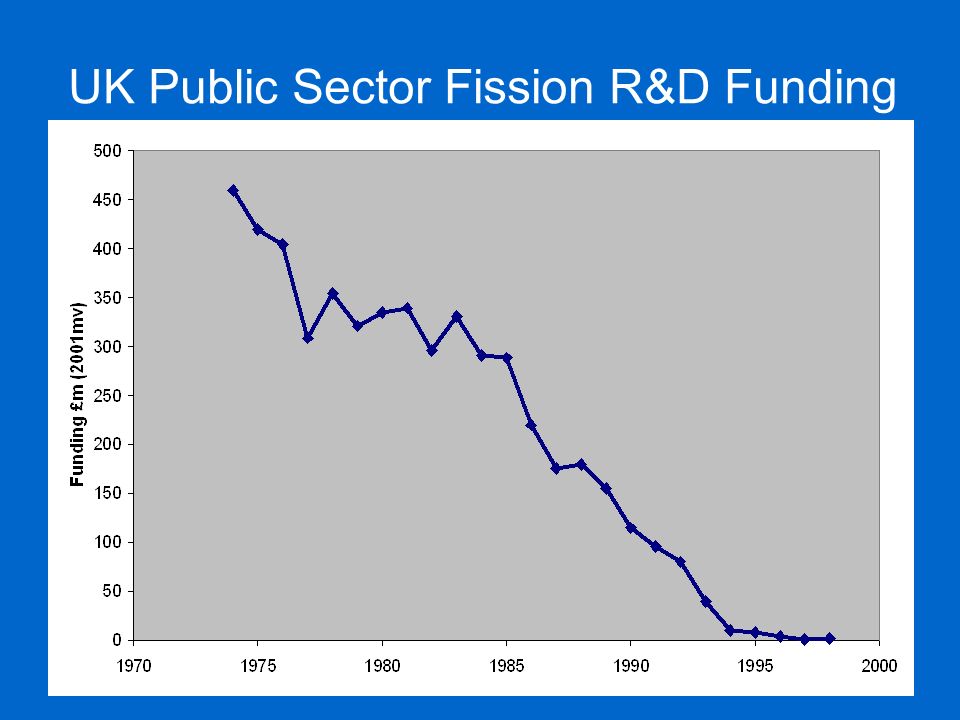 UK Public Sector Fission R&D Funding

Funding £m (2001mv)

500
450
400
350
300
250
200
150
100
50
0

1970
1975
1980
1985
1990
1995
2000